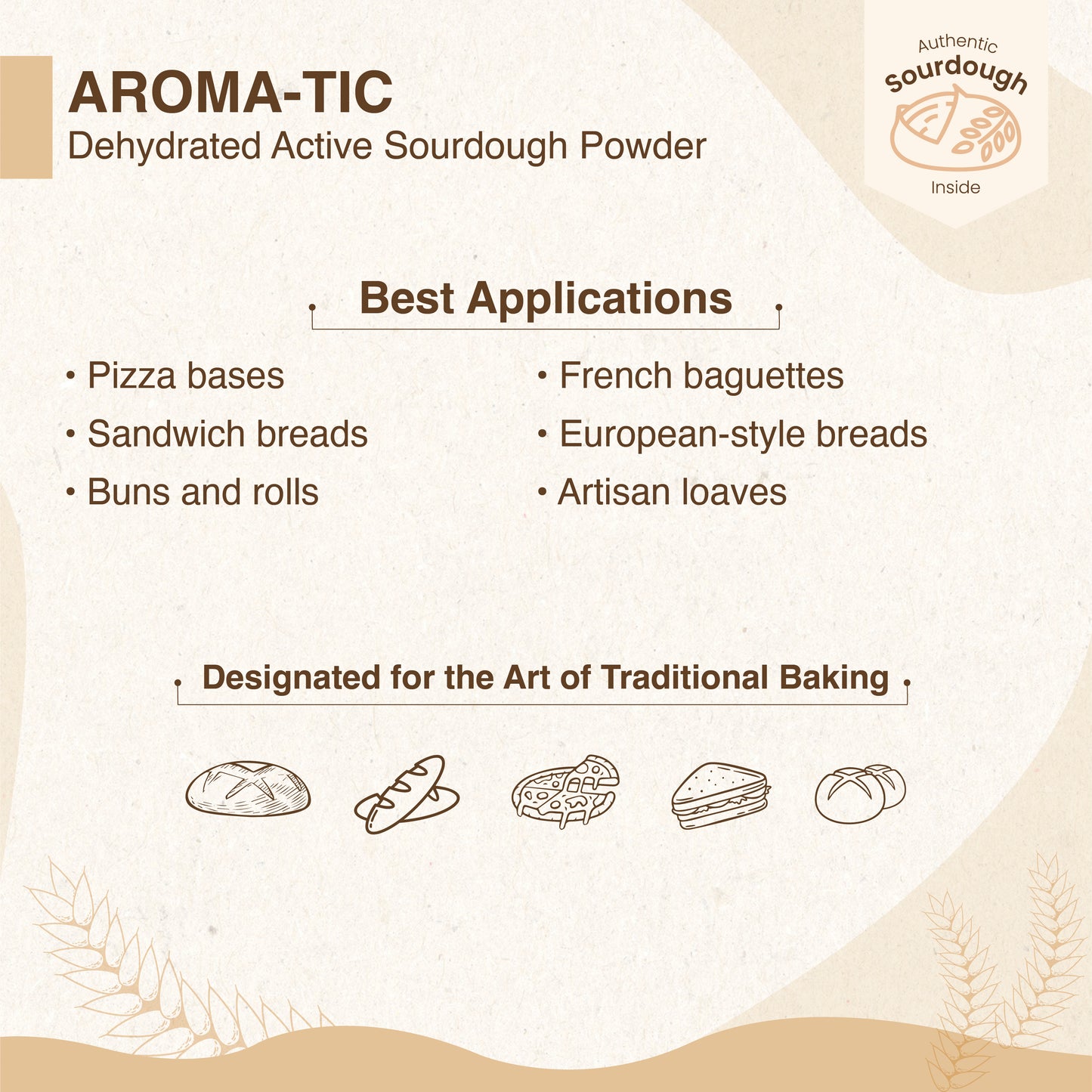 AROMA-TIC
Dehydrated Active Sourdough Powder

Authentic
Sourdough
Inside

Best Applications

• Pizza bases
• Sandwich breads
• Buns and rolls

• French baguettes
• European-style breads
• Artisan loaves

Designated for the Art of Traditional Baking